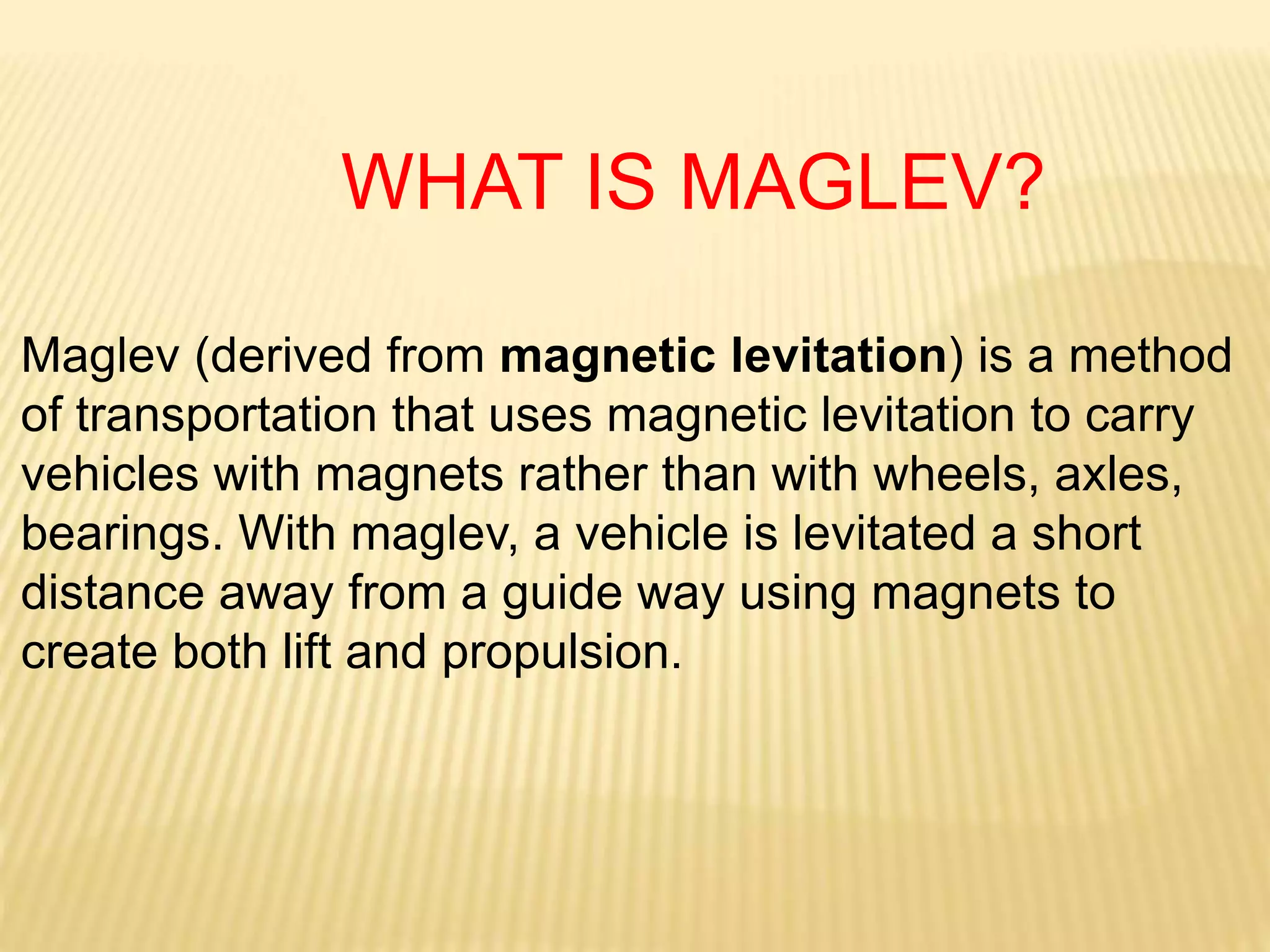 WHAT IS MAGLEV?

Maglev (derived from magnetic levitation) is a method of transportation that uses magnetic levitation to carry vehicles with magnets rather than with wheels, axles, bearings. With maglev, a vehicle is levitated a short distance away from a guide way using magnets to create both lift and propulsion.